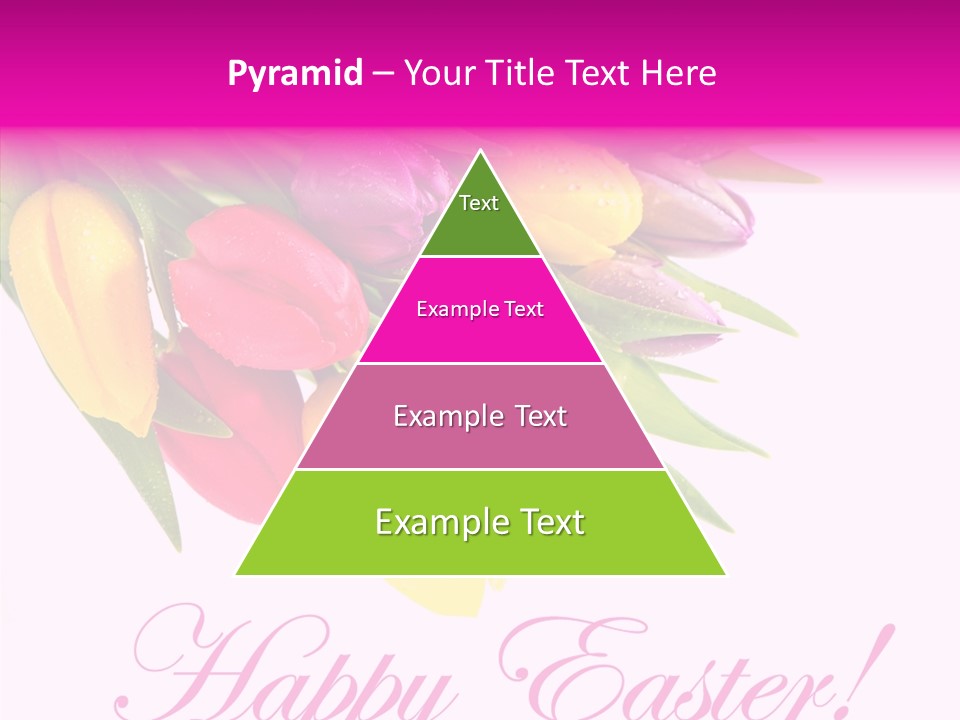 Pyramid – Your Title Text Here

Text

Example Text

Example Text

Example Text

Happy Easter!